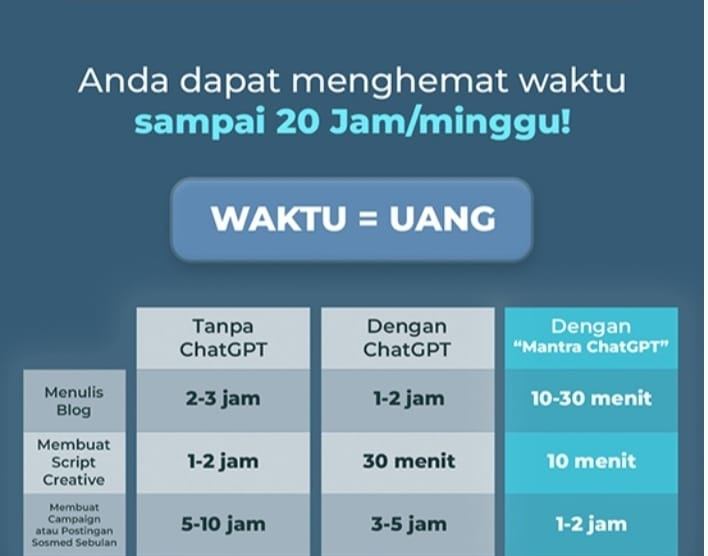 Anda dapat menghemat waktu sampai 20 Jam/minggu!

WAKTU = UANG

| | Tanpa ChatGPT | Dengan ChatGPT | Dengan "Mantra ChatGPT" |
|---|---|---|---|
| Menulis Blog | 2-3 jam | 1-2 jam | 10-30 menit |
| Membuat Script Creative | 1-2 jam | 30 menit | 10 menit |
| Membuat Campaign atau Postingan Sosmed Sebulan | 5-10 jam | 3-5 jam | 1-2 jam |